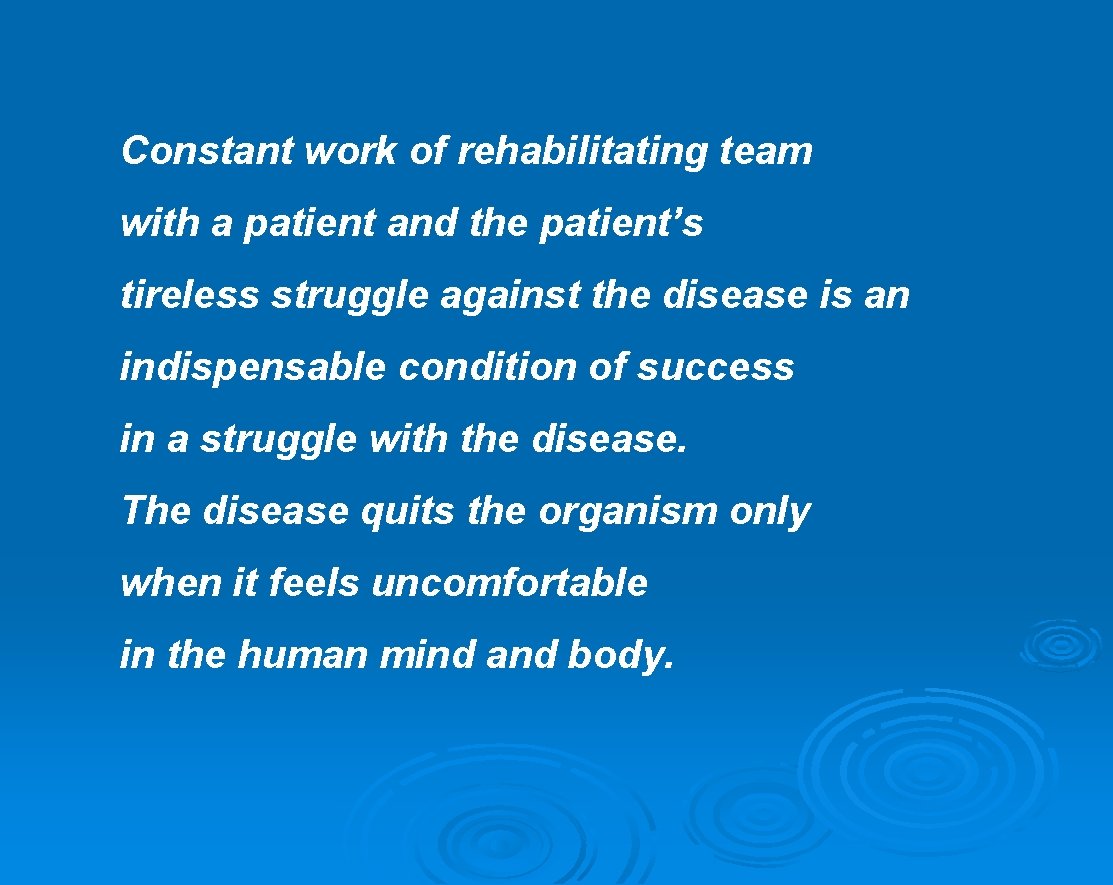 Constant work of rehabilitating team with a patient and the patient’s tireless struggle against the disease is an indispensable condition of success in a struggle with the disease.

The disease quits the organism only when it feels uncomfortable in the human mind and body.